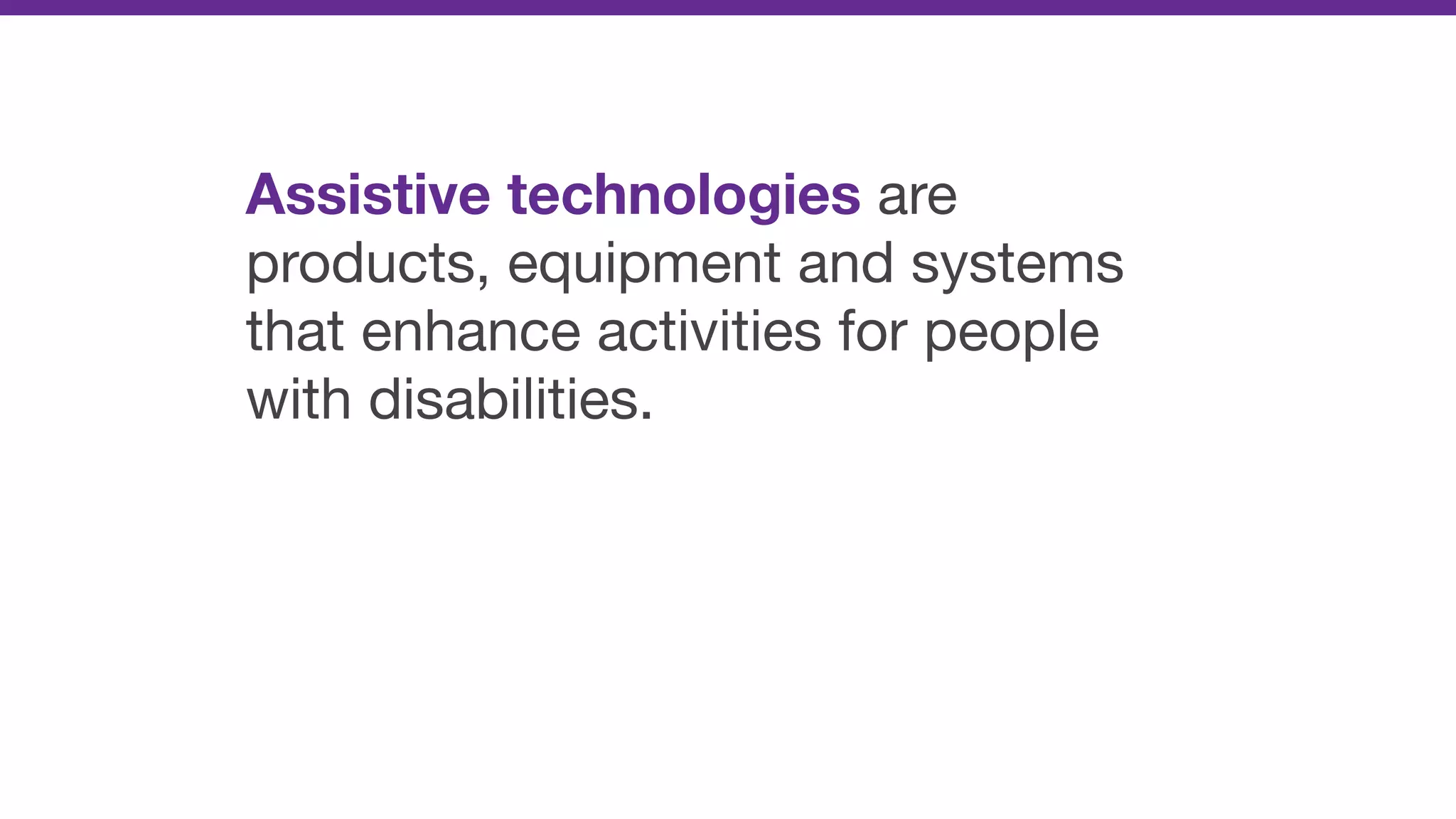 Assistive technologies are products, equipment and systems that enhance activities for people with disabilities.